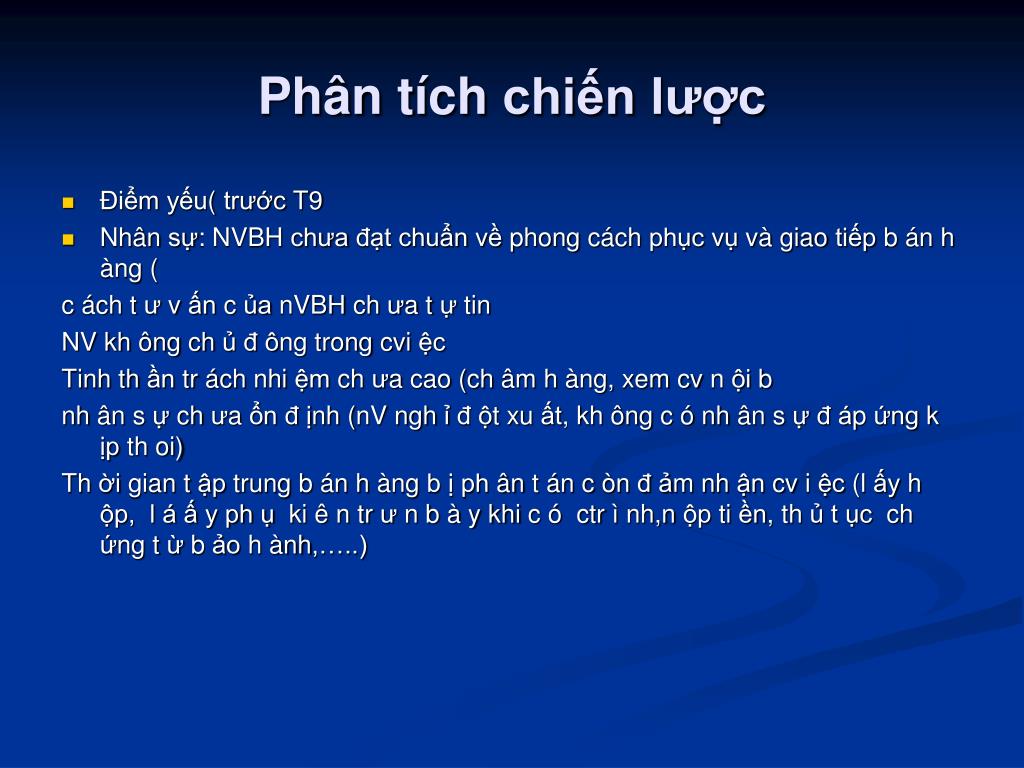 Phân tích chiến lược

Điểm yếu( trước T9

Nhân sự: NVBH chưa đạt chuẩn về phong cách phục vụ và giao tiếp b án h àng (

c ách t ư v ấn c ủa nVBH ch ưa t ự tin

NV kh ông ch ủ đ ông trong cvi ệc

Tinh th ần tr ách nhi ệm ch ưa cao (ch âm h àng, xem cv n ội b

nh ân s ự ch ưa ổn đ ịnh (nV ngh ỉ đ ột xu ất, kh ông c ó nh ân s ự đ áp ứng k ịp th oi)

Th ời gian t ập trung b án h àng b ị ph ân t án c òn đ ảm nh ận cv i ệc (l ấy h ộp, l á ấ y ph ụ ki ê n tr ư n b à y khi c ó ctr ì nh,n ộp ti ền, th ủ t ục ch ứng t ừ b ảo h ành,…..)